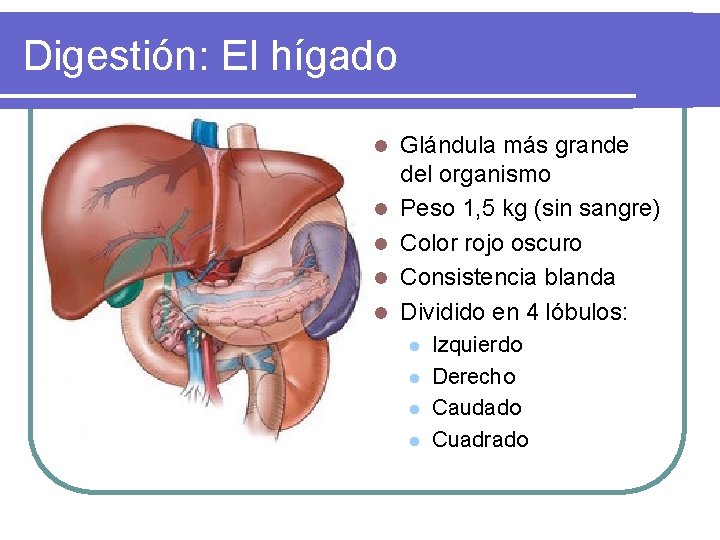 Digestión: El hígado

- Glándula más grande del organismo
- Peso 1,5 kg (sin sangre)
- Color rojo oscuro
- Consistencia blanda
- Dividido en 4 lóbulos:
  - Izquierdo
  - Derecho
  - Caudado
  - Cuadrado